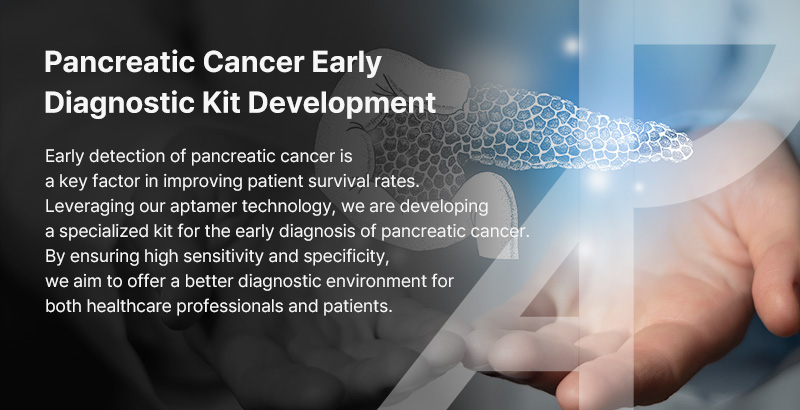 Pancreatic Cancer Early Diagnostic Kit Development

Early detection of pancreatic cancer is a key factor in improving patient survival rates. Leveraging our aptamer technology, we are developing a specialized kit for the early diagnosis of pancreatic cancer. By ensuring high sensitivity and specificity, we aim to offer a better diagnostic environment for both healthcare professionals and patients.